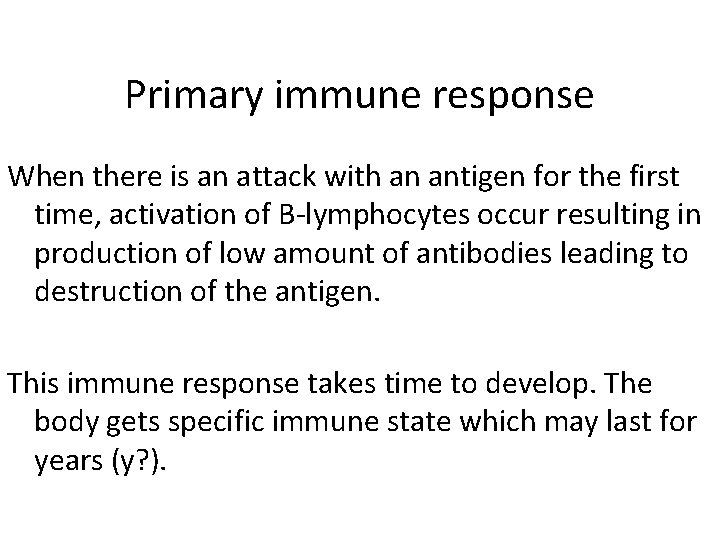 Primary immune response

When there is an attack with an antigen for the first time, activation of B-lymphocytes occur resulting in production of low amount of antibodies leading to destruction of the antigen.

This immune response takes time to develop. The body gets specific immune state which may last for years (y?).